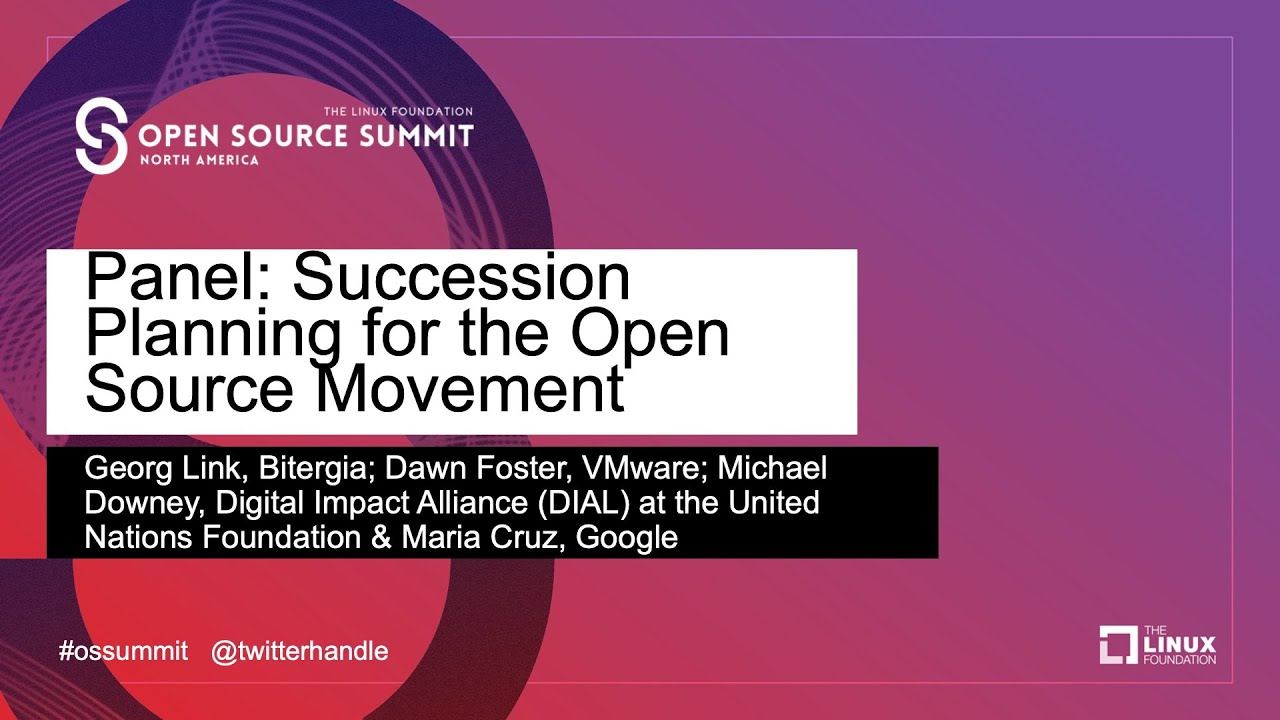 THE LINUX FOUNDATION
OPEN SOURCE SUMMIT
NORTH AMERICA

Panel: Succession Planning for the Open Source Movement

Georg Link, Bitergia; Dawn Foster, VMware; Michael Downey, Digital Impact Alliance (DIAL) at the United Nations Foundation & Maria Cruz, Google

#ossummit @twitterhandle

THE LINUX FOUNDATION